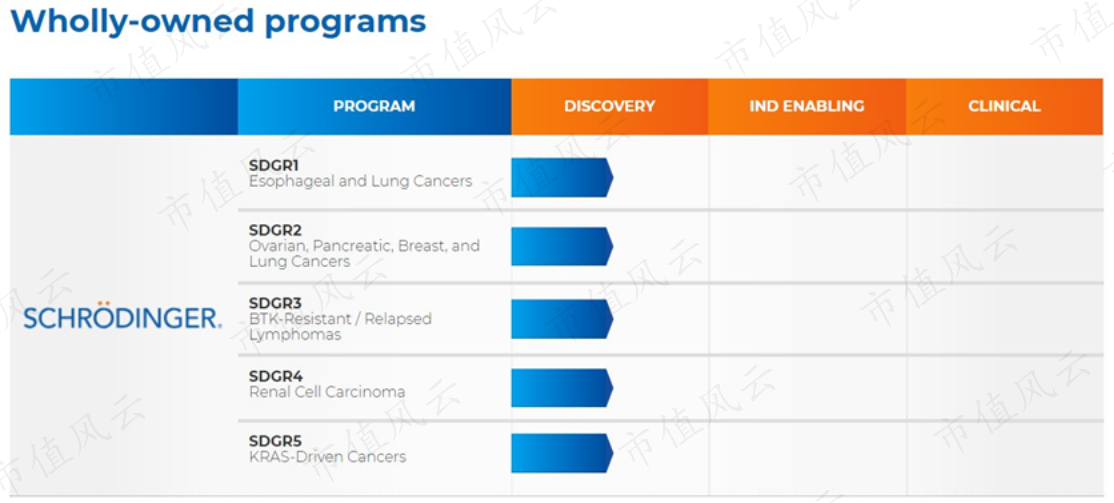 Wholly-owned programs

|  | PROGRAM | DISCOVERY | IND ENABLING | CLINICAL |
|---|---|---|---|---|
| SCHRÖDINGER. | SDGR1 Esophageal and Lung Cancers |  |  |  |
|  | SDGR2 Ovarian, Pancreatic, Breast, and Lung Cancers |  |  |  |
|  | SDGR3 BTK-Resistant / Relapsed Lymphomas |  |  |  |
|  | SDGR4 Renal Cell Carcinoma |  |  |  |
|  | SDGR5 KRAS-Driven Cancers |  |  |  |

市值风云